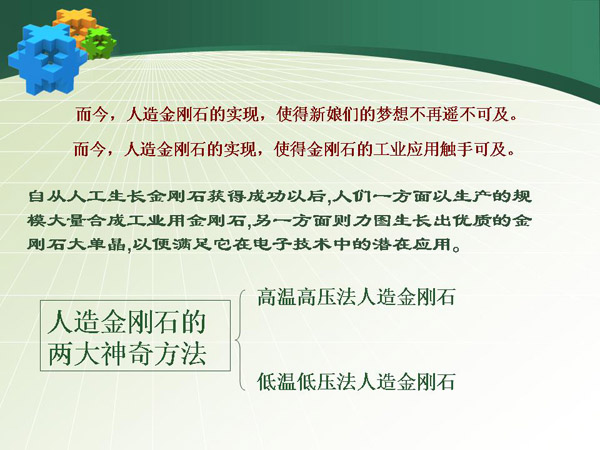 而今，人造金刚石的实现，使得新娘们的梦想不再遥不可及。

而今，人造金刚石的实现，使得金刚石的工业应用触手可及。

自从人工生长金刚石获得成功以后,人们一方面以生产的规模大量合成工业用金刚石,另一方面则力图生长出优质的金刚石大单晶,以便满足它在电子技术中的潜在应用。

人造金刚石的两大神奇方法

高温高压法人造金刚石

低温低压法人造金刚石